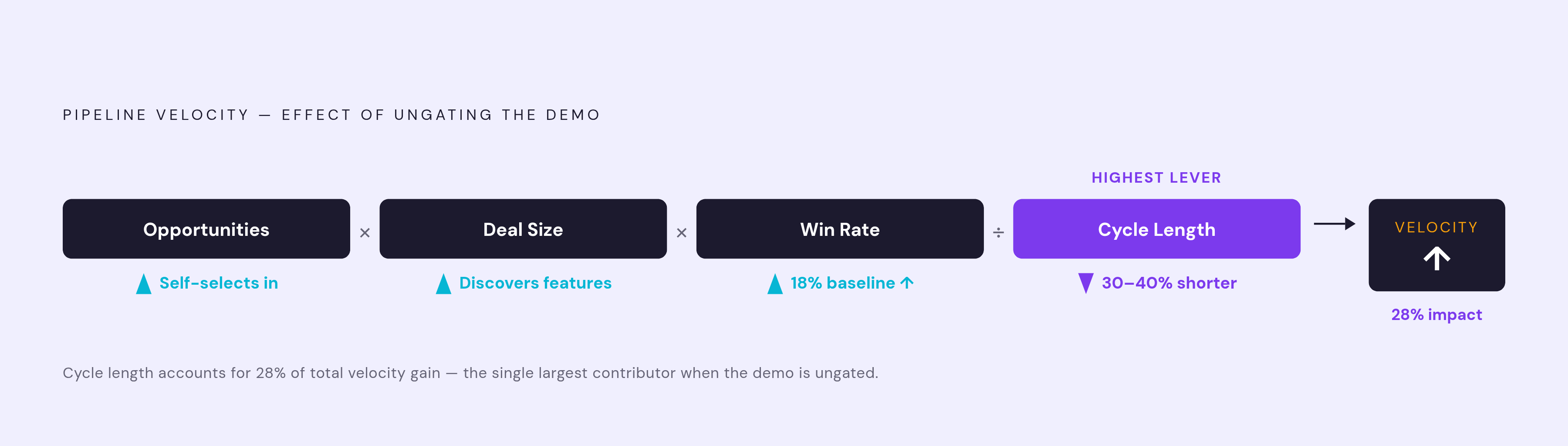 PIPELINE VELOCITY — EFFECT OF UNGATING THE DEMO

HIGHEST LEVER

Opportunities × Deal Size × Win Rate ÷ Cycle Length → VELOCITY ↑

▲ Self-selects in

▲ Discovers features

▲ 18% baseline ↑

▼ 30–40% shorter

28% impact

Cycle length accounts for 28% of total velocity gain — the single largest contributor when the demo is ungated.